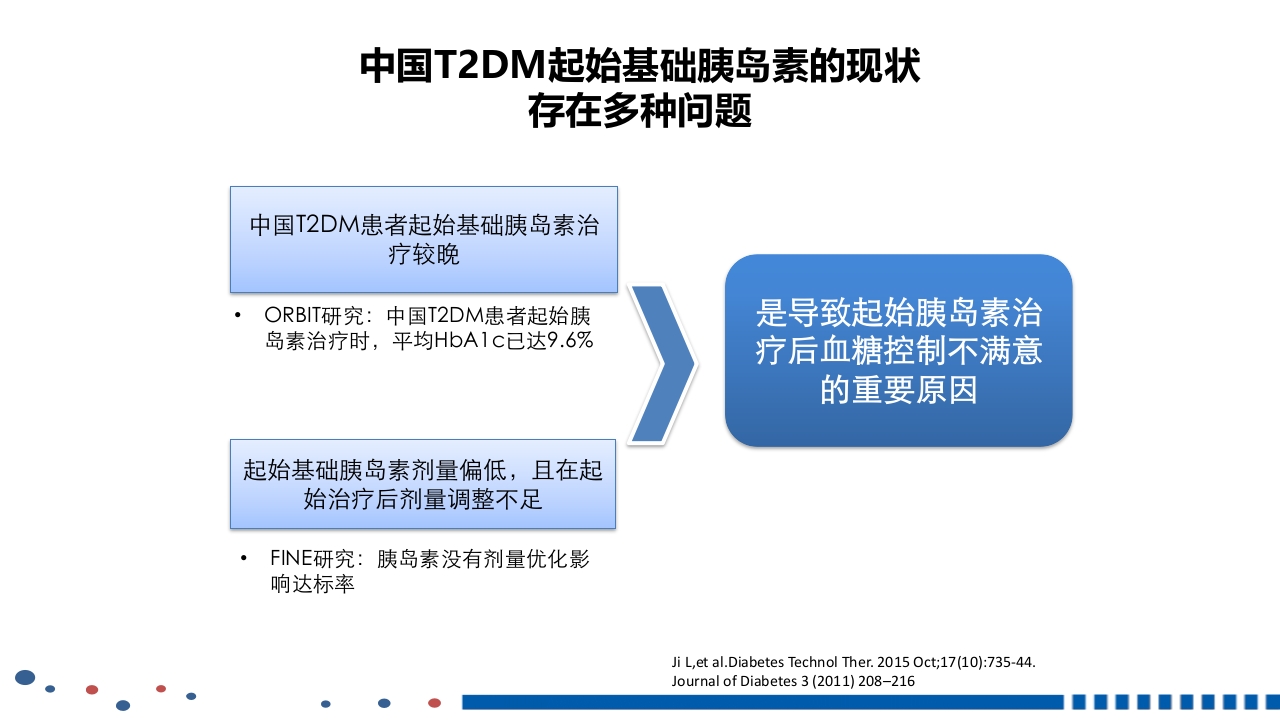 中国T2DM起始基础胰岛素的现状
存在多种问题

中国T2DM患者起始基础胰岛素治疗较晚

• ORBIT研究：中国T2DM患者起始胰岛素治疗时，平均HbA1c已达9.6%

起始基础胰岛素剂量偏低，且在起始治疗后剂量调整不足

• FINE研究：胰岛素没有剂量优化影响达标率

是导致起始胰岛素治疗后血糖控制不满意的重要原因

Ji L,et al.Diabetes Technol Ther. 2015 Oct;17(10):735-44.
Journal of Diabetes 3 (2011) 208–216